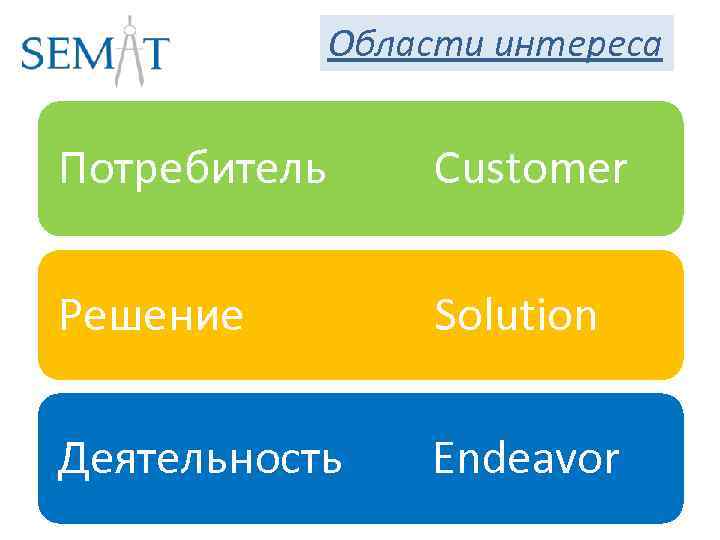 SEMAT

Области интереса

Потребитель Customer

Решение Solution

Деятельность Endeavor